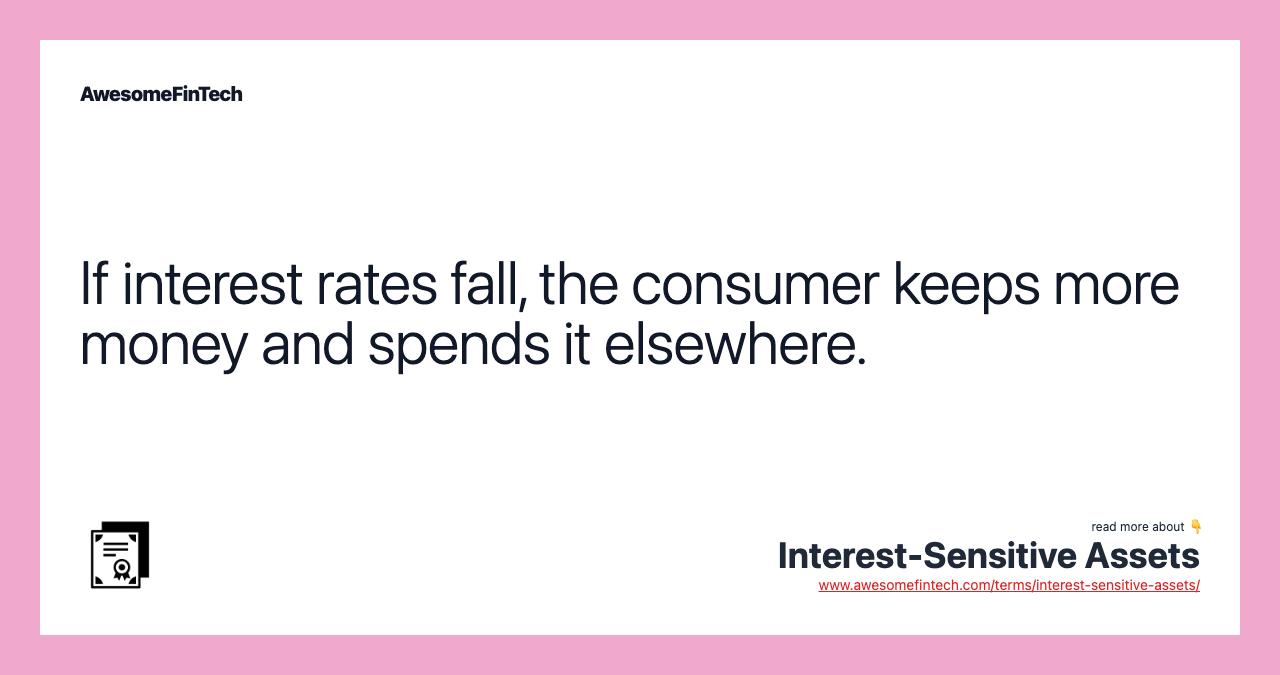 AwesomeFinTech

If interest rates fall, the consumer keeps more money and spends it elsewhere.

read more about 👇
Interest-Sensitive Assets
www.awesomefintech.com/terms/interest-sensitive-assets/